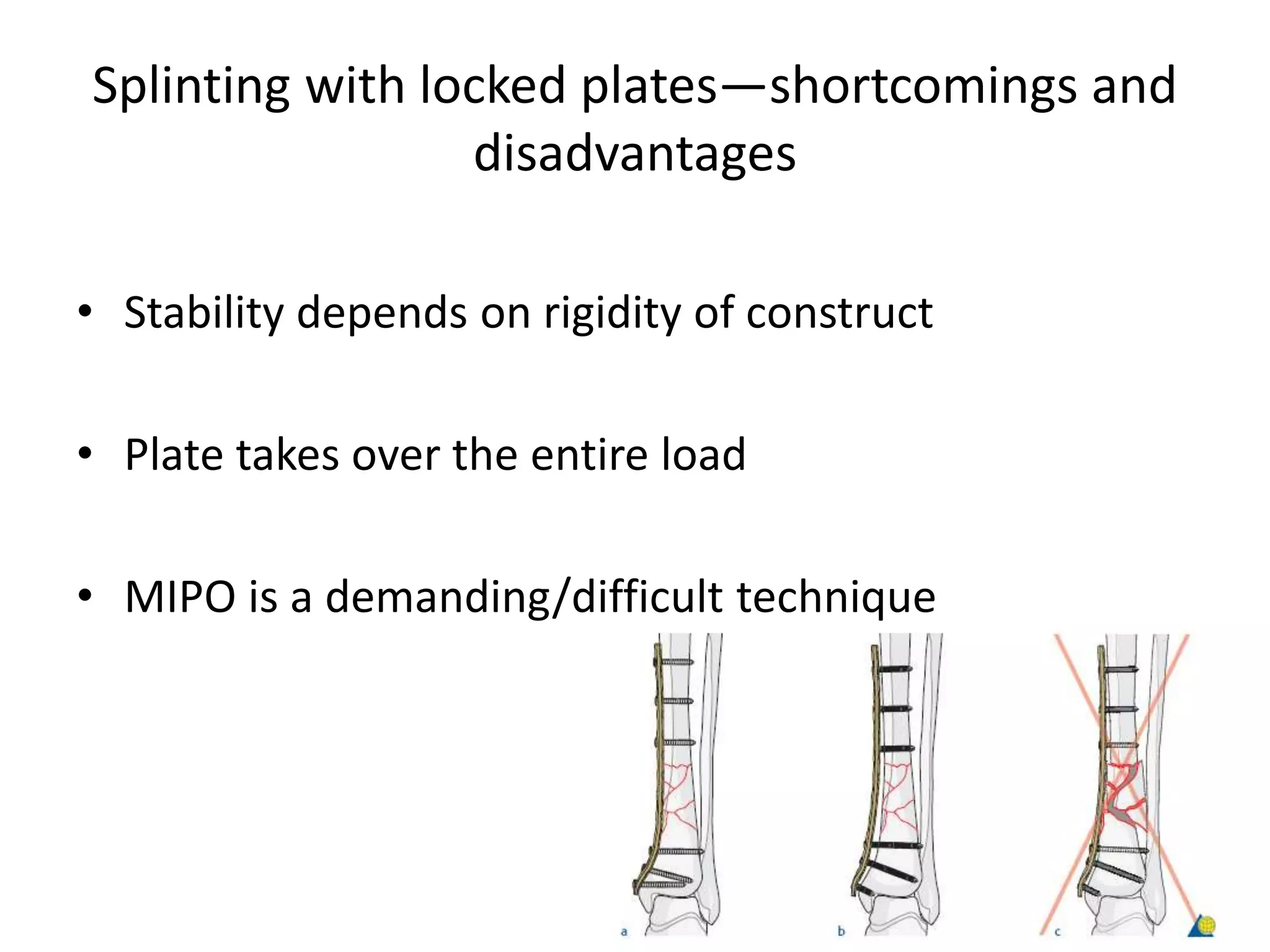 Splinting with locked plates—shortcomings and disadvantages

• Stability depends on rigidity of construct

• Plate takes over the entire load

• MIPO is a demanding/difficult technique

a

b

c